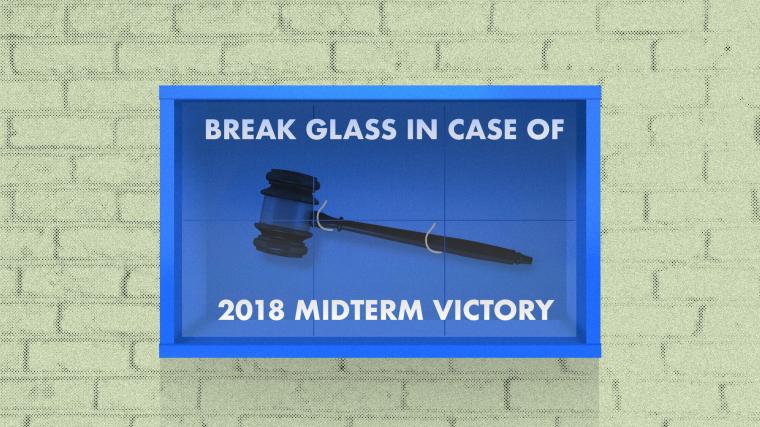 BREAK GLASS IN CASE OF

2018 MIDTERM VICTORY